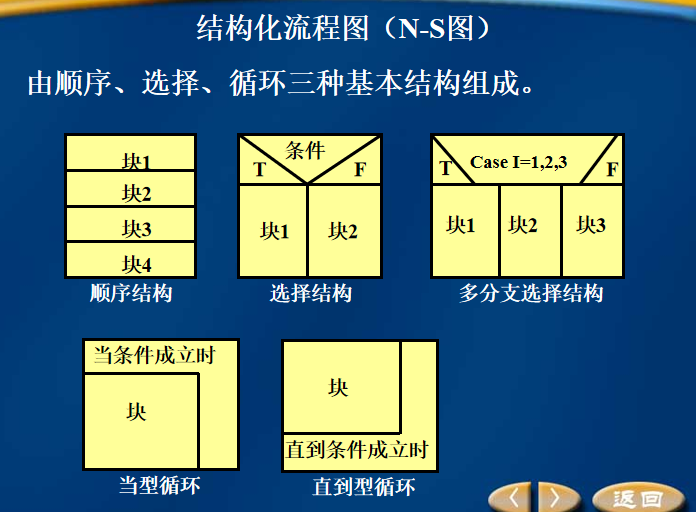 结构化流程图（N-S图）

由顺序、选择、循环三种基本结构组成。

块1
块2
块3
块4
顺序结构

条件
T
F
块1
块2
选择结构

T
Case I=1,2,3
F
块1
块2
块3
多分支选择结构

当条件成立时
块
当型循环

块
直到条件成立时
直到型循环

〈
〉
返回